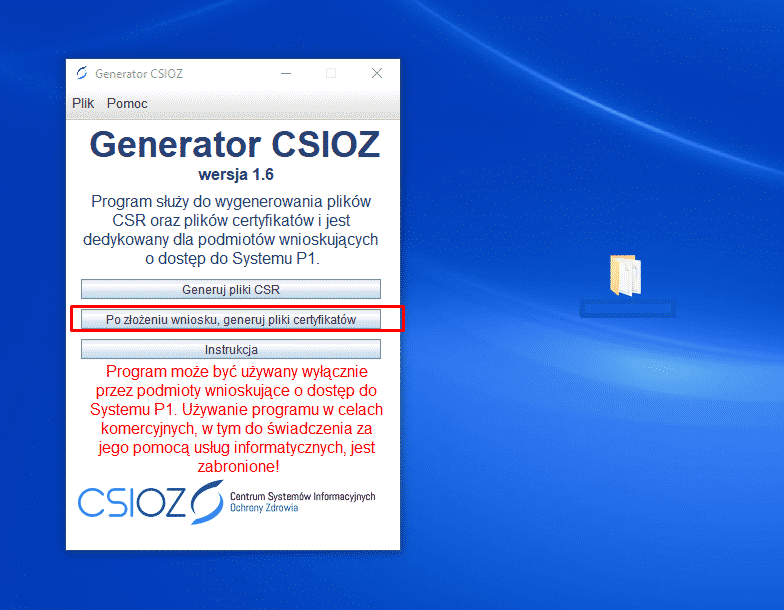 Generator CSIOZ

Plik Pomoc

Generator CSIOZ

wersja 1.6

Program służy do wygenerowania plików CSR oraz plików certyfikatów i jest dedykowany dla podmiotów wnioskujących o dostęp do Systemu P1.

Generuj pliki CSR

Po złożeniu wniosku, generuj pliki certyfikatów

Instrukcja

Program może być używany wyłącznie przez podmioty wnioskujące o dostęp do Systemu P1. Używanie programu w celach komercyjnych, w tym do świadczenia za jego pomocą usług informatycznych, jest zabronione!

CSIOZ Centrum Systemów Informacyjnych Ochrony Zdrowia